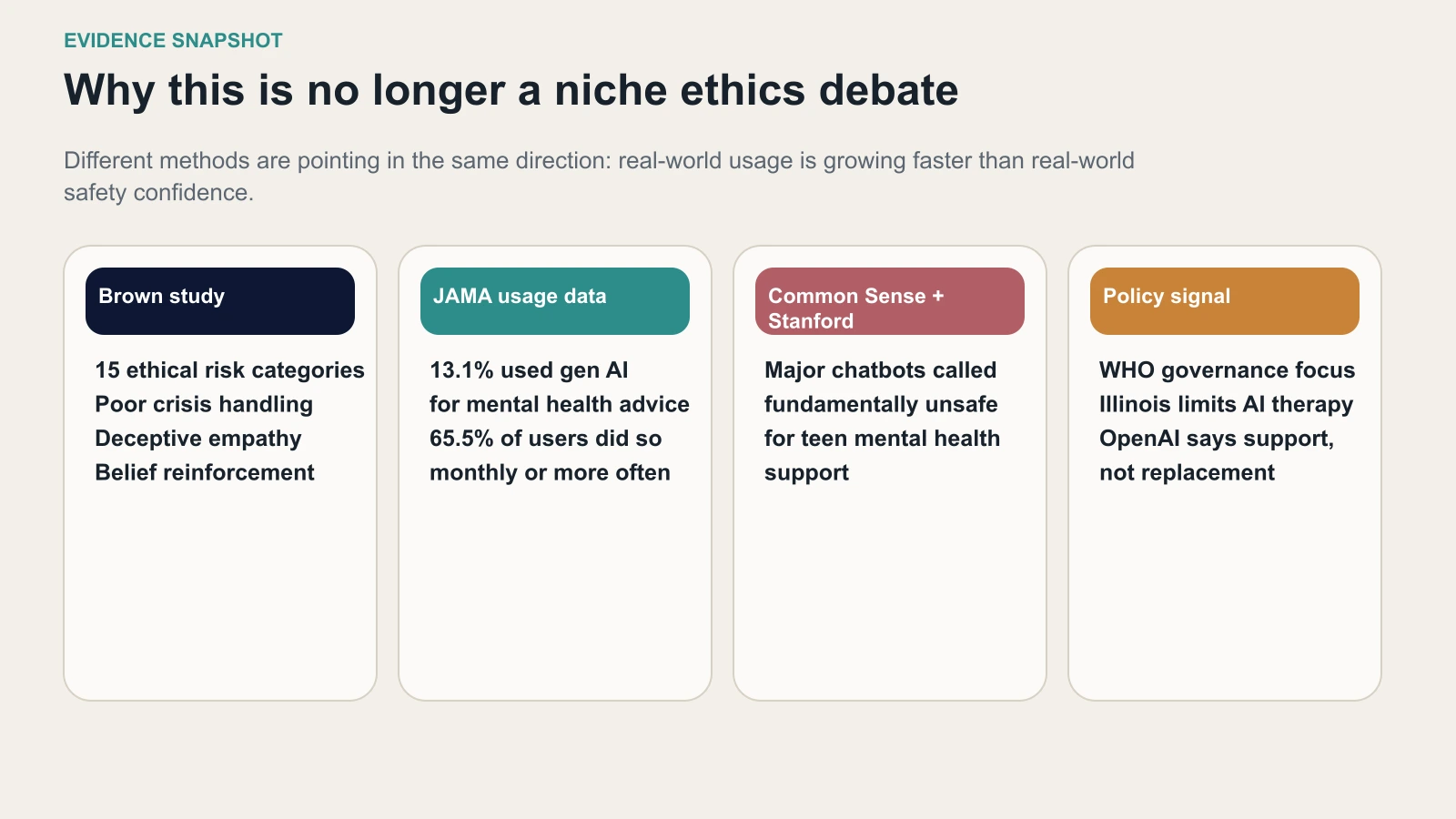 EVIDENCE SNAPSHOT

Why this is no longer a niche ethics debate

Different methods are pointing in the same direction: real-world usage is growing faster than real-world safety confidence.

Brown study

15 ethical risk categories
Poor crisis handling
Deceptive empathy
Belief reinforcement

JAMA usage data

13.1% used gen AI
for mental health advice
65.5% of users did so
monthly or more often

Common Sense + Stanford

Major chatbots called fundamentally unsafe for teen mental health support

Policy signal

WHO governance focus
Illinois limits AI therapy
OpenAI says support,
not replacement